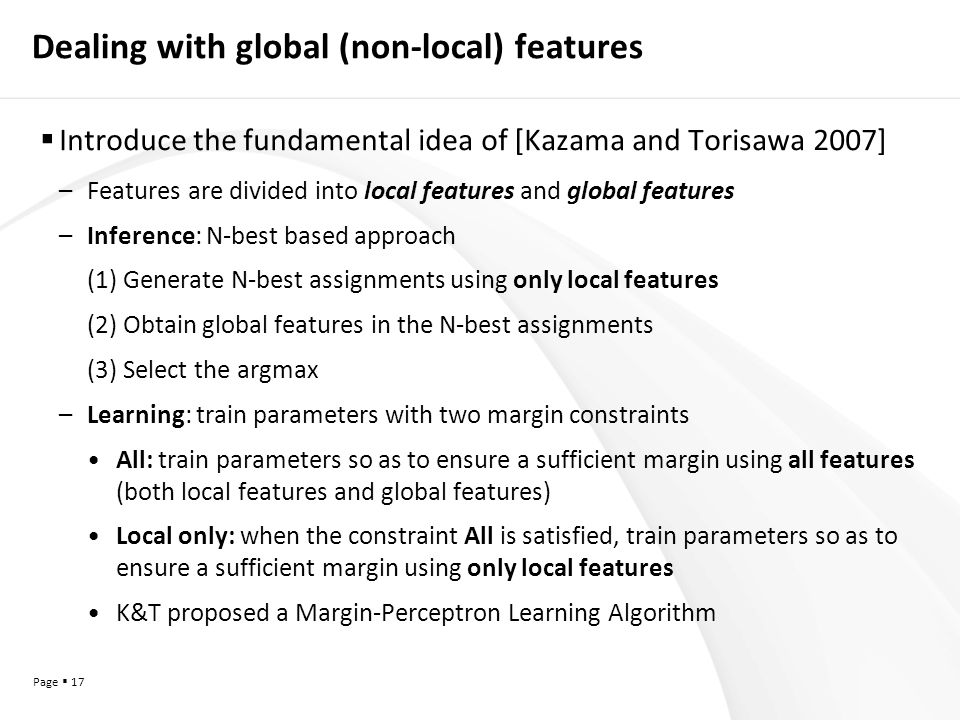 Dealing with global (non-local) features

▪ Introduce the fundamental idea of [Kazama and Torisawa 2007]

– Features are divided into local features and global features

– Inference: N-best based approach

(1) Generate N-best assignments using only local features

(2) Obtain global features in the N-best assignments

(3) Select the argmax

– Learning: train parameters with two margin constraints

• All: train parameters so as to ensure a sufficient margin using all features (both local features and global features)

• Local only: when the constraint All is satisfied, train parameters so as to ensure a sufficient margin using only local features

• K&T proposed a Margin-Perceptron Learning Algorithm

Page ▪ 17